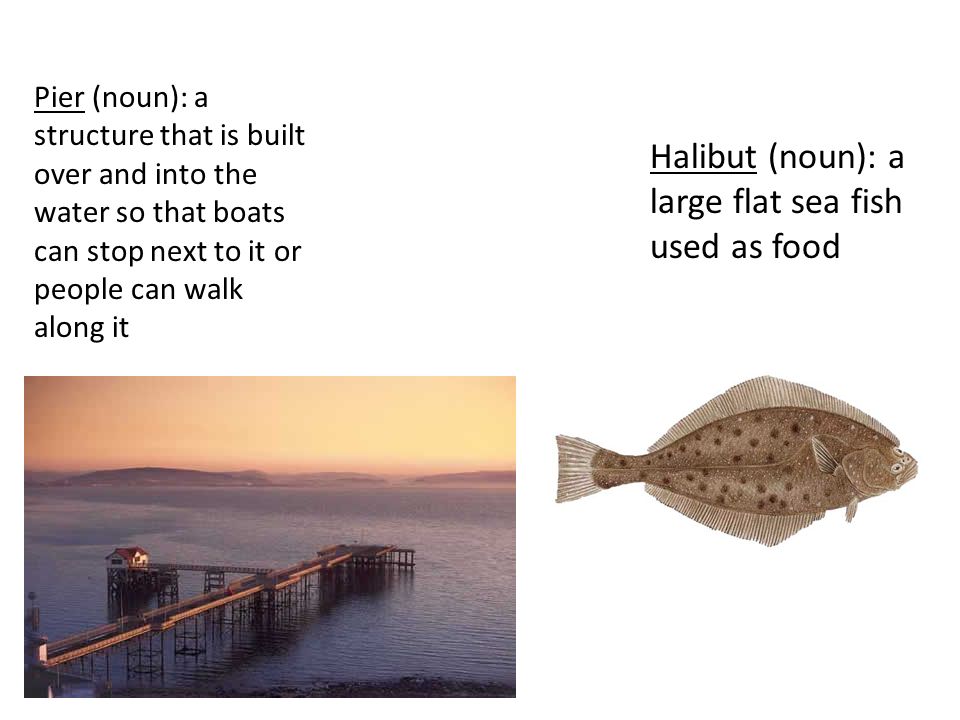 Pier (noun): a structure that is built over and into the water so that boats can stop next to it or people can walk along it

Halibut (noun): a large flat sea fish used as food